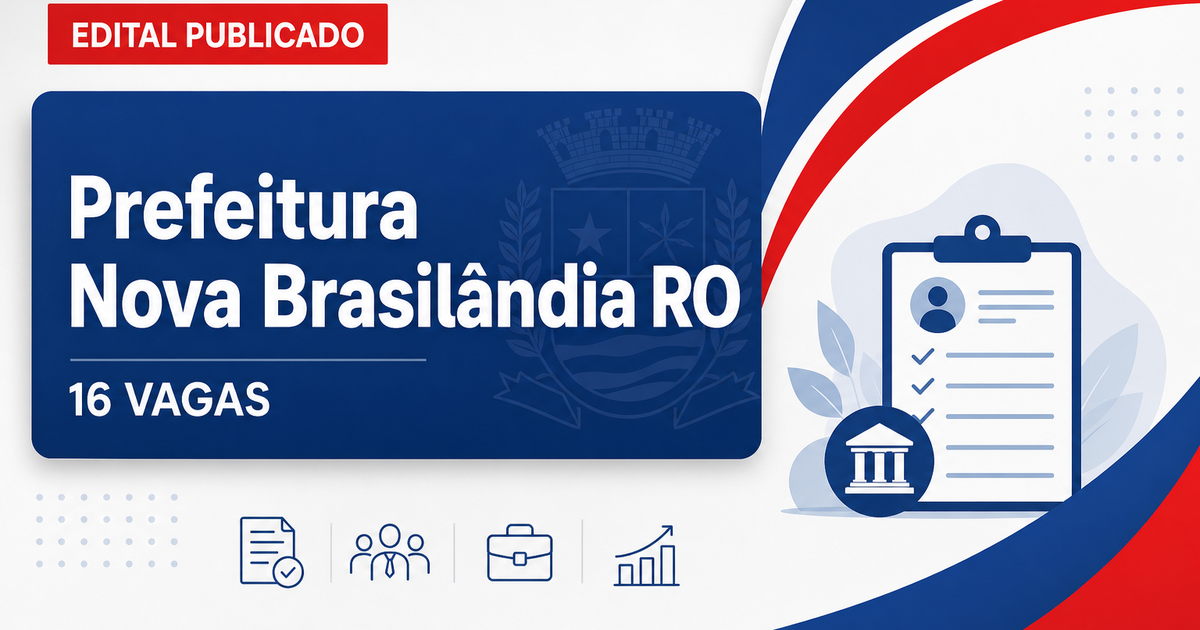 EDITAL PUBLICADO

Prefeitura Nova Brasilândia RO

16 VAGAS